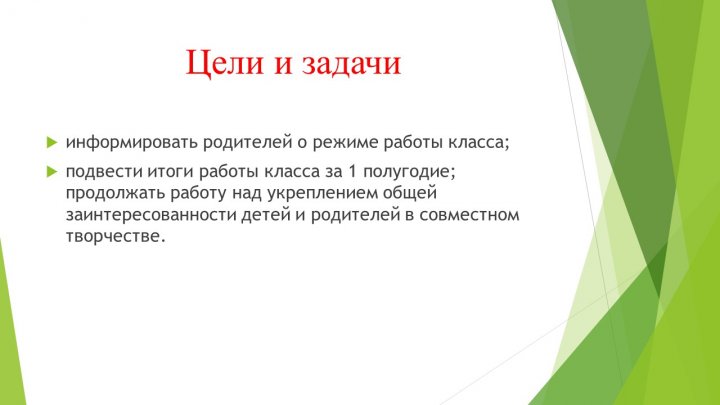 Цели и задачи

информировать родителей о режиме работы класса;

подвести итоги работы класса за 1 полугодие; продолжать работу над укреплением общей заинтересованности детей и родителей в совместном творчестве.